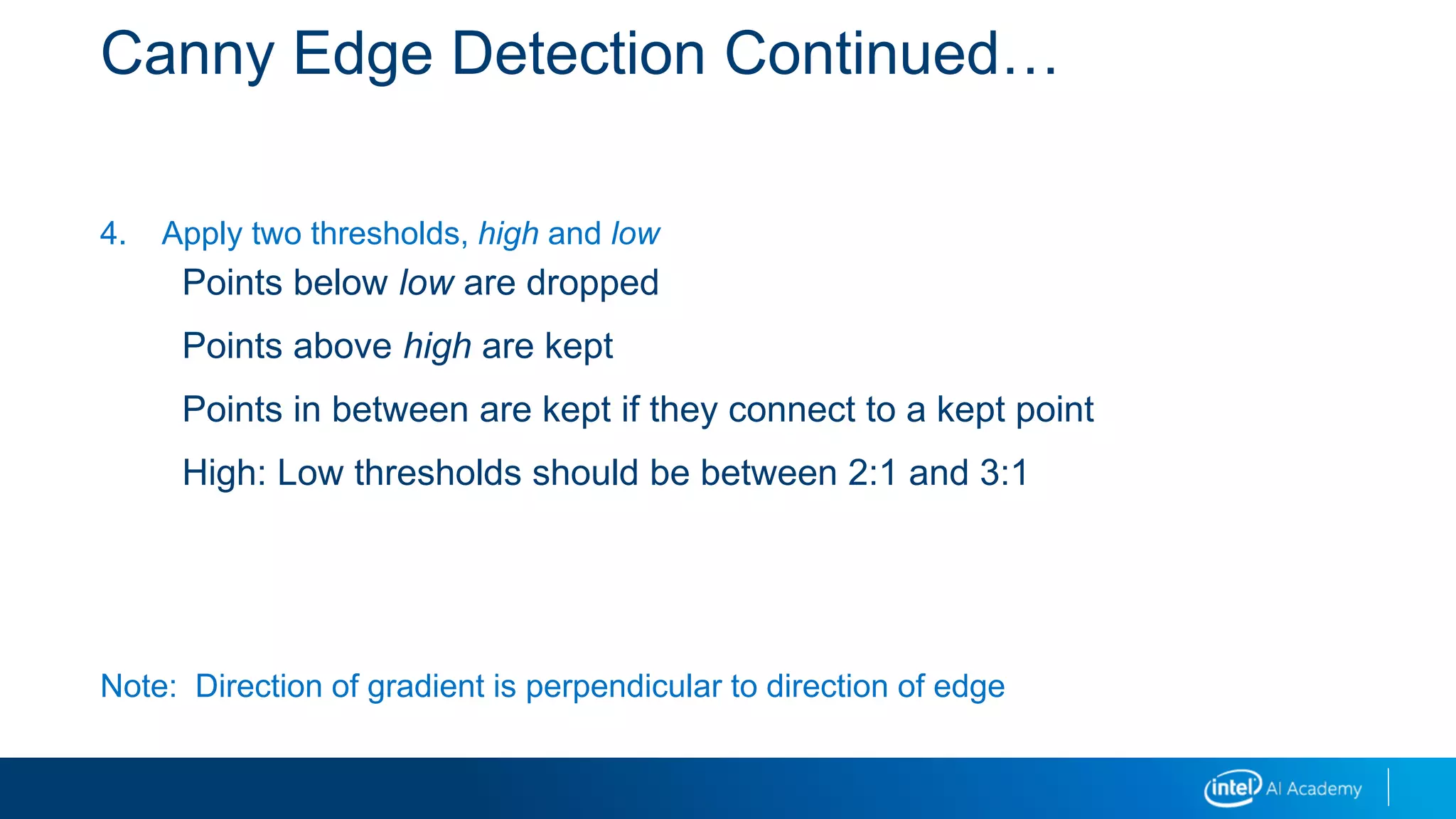 Canny Edge Detection Continued…

4. Apply two thresholds, high and low

Points below low are dropped

Points above high are kept

Points in between are kept if they connect to a kept point

High: Low thresholds should be between 2:1 and 3:1

Note: Direction of gradient is perpendicular to direction of edge

intel AI Academy